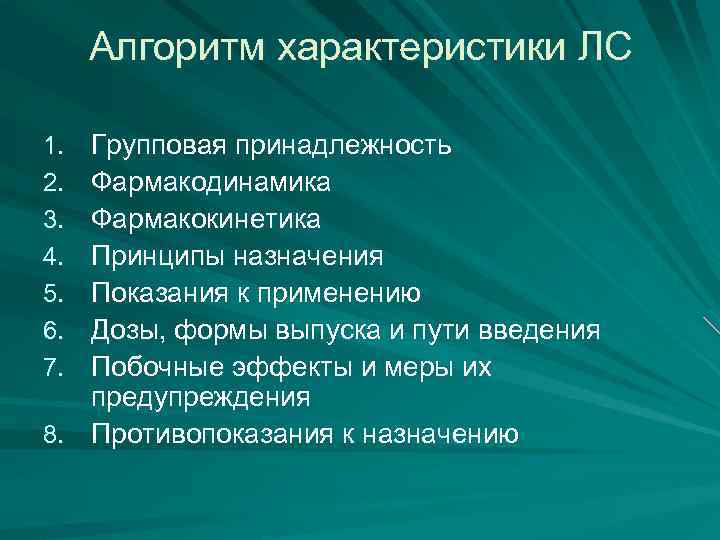 Алгоритм характеристики ЛС

1. Групповая принадлежность
2. Фармакодинамика
3. Фармакокинетика
4. Принципы назначения
5. Показания к применению
6. Дозы, формы выпуска и пути введения
7. Побочные эффекты и меры их предупреждения
8. Противопоказания к назначению